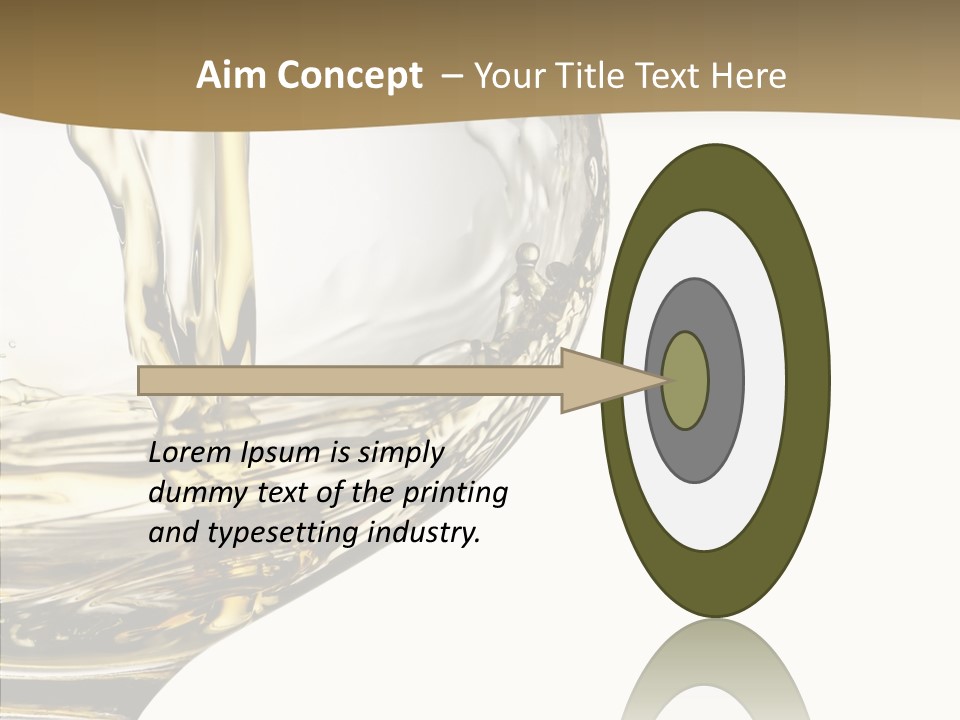 Aim Concept – Your Title Text Here

Lorem Ipsum is simply dummy text of the printing and typesetting industry.